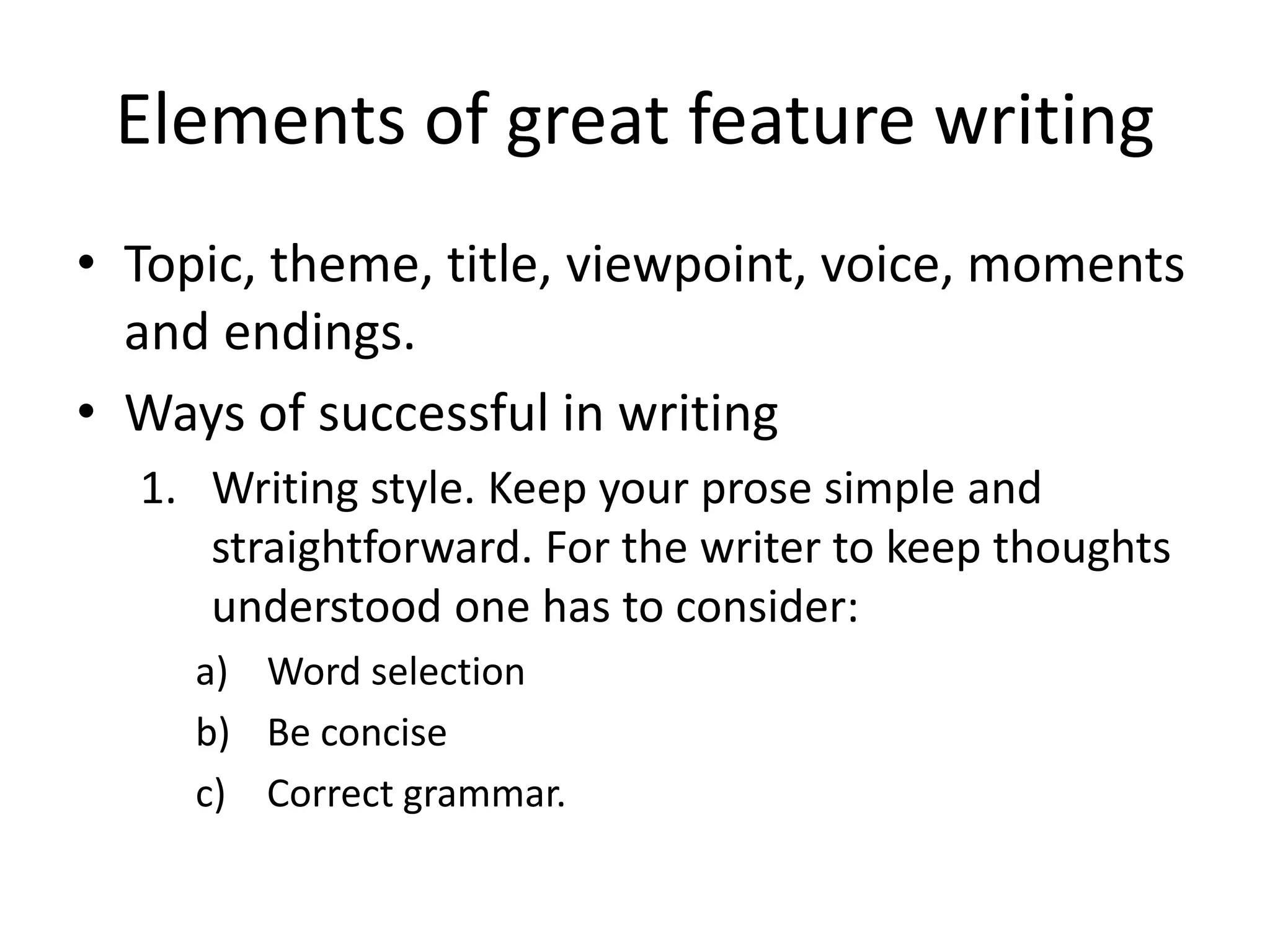 Elements of great feature writing

• Topic, theme, title, viewpoint, voice, moments and endings.
• Ways of successful in writing
1. Writing style. Keep your prose simple and straightforward. For the writer to keep thoughts understood one has to consider:
a) Word selection
b) Be concise
c) Correct grammar.